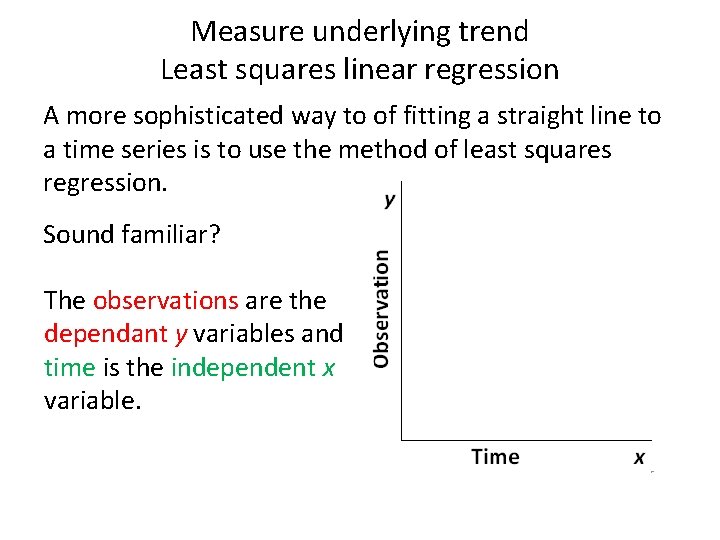 Measure underlying trend
Least squares linear regression

A more sophisticated way to of fitting a straight line to a time series is to use the method of least squares regression.

Sound familiar?

The observations are the dependant $y$ variables and time is the independent $x$ variable.

$y$

Observation

Time

$x$